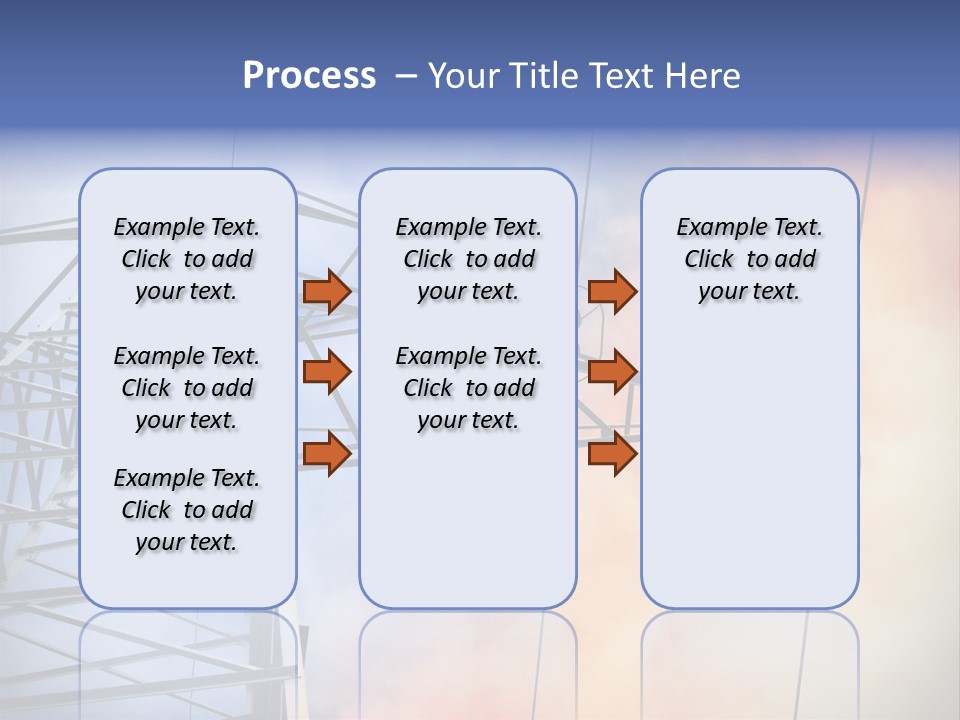 Process – Your Title Text Here

Example Text. Click to add your text.

Example Text. Click to add your text.

Example Text. Click to add your text.

Example Text. Click to add your text.

Example Text. Click to add your text.

Example Text. Click to add your text.